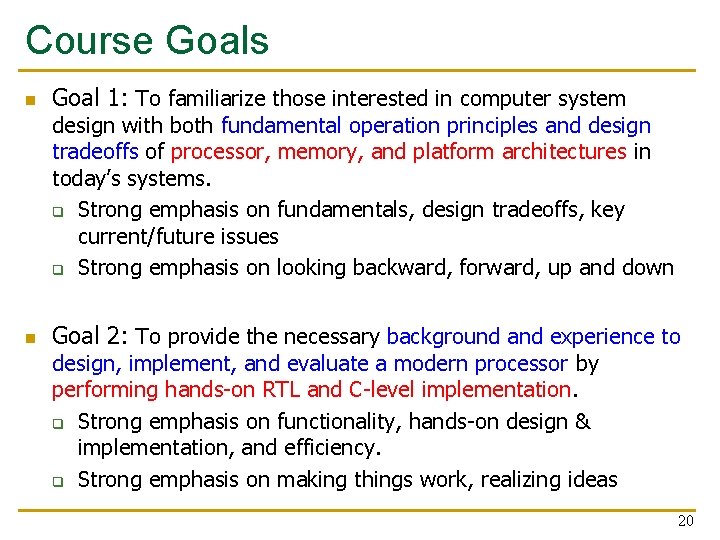 Course Goals

Goal 1: To familiarize those interested in computer system design with both fundamental operation principles and design tradeoffs of processor, memory, and platform architectures in today's systems.

Strong emphasis on fundamentals, design tradeoffs, key current/future issues

Strong emphasis on looking backward, forward, up and down

Goal 2: To provide the necessary background and experience to design, implement, and evaluate a modern processor by performing hands-on RTL and C-level implementation.

Strong emphasis on functionality, hands-on design & implementation, and efficiency.

Strong emphasis on making things work, realizing ideas

20